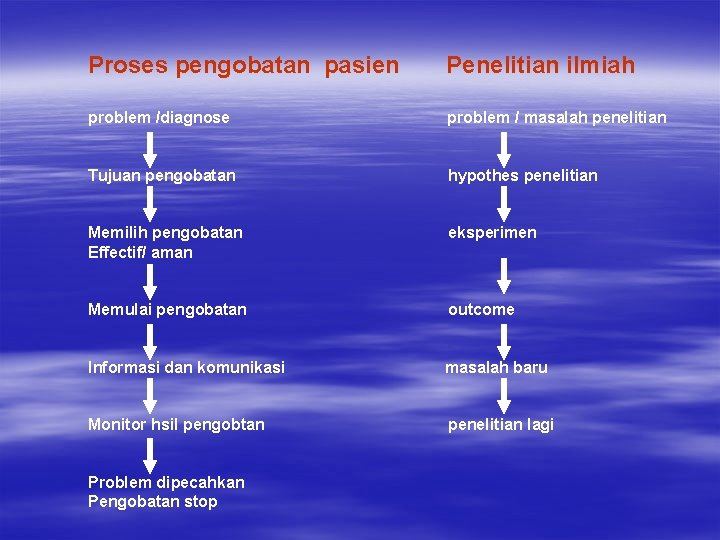 Proses pengobatan pasien

problem /diagnose

Tujuan pengobatan

Memilih pengobatan
Effectif/ aman

Memulai pengobatan

Informasi dan komunikasi

Monitor hsil pengobtan

Problem dipecahkan
Pengobatan stop

Penelitian ilmiah

problem / masalah penelitian

hypothes penelitian

eksperimen

outcome

masalah baru

penelitian lagi